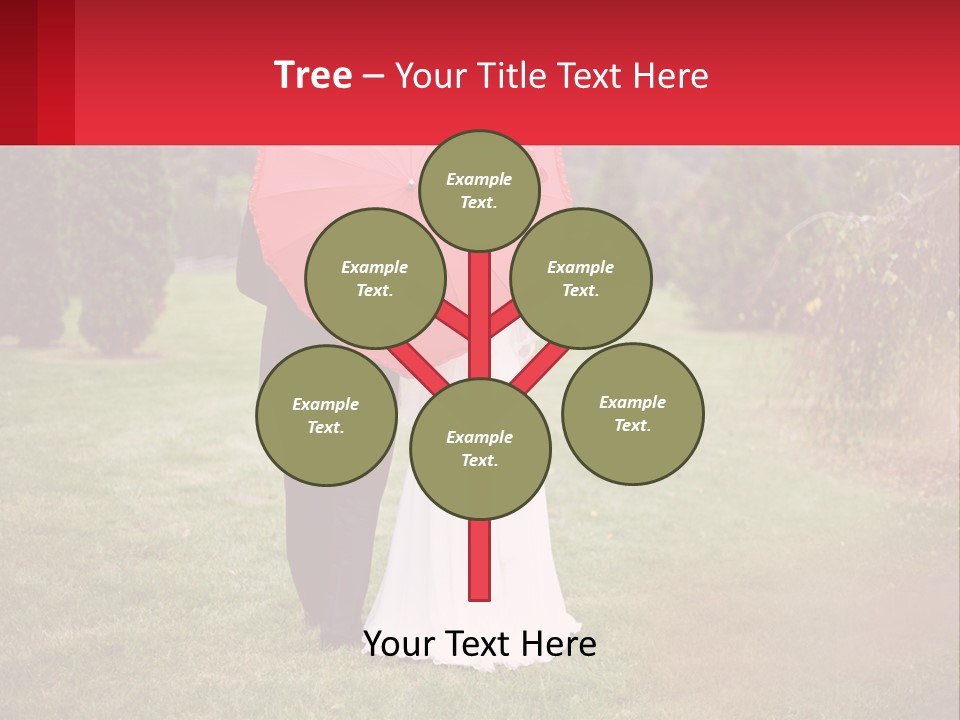 Tree – Your Title Text Here

Example Text.

Example Text.

Example Text.

Example Text.

Example Text.

Example Text.

Your Text Here